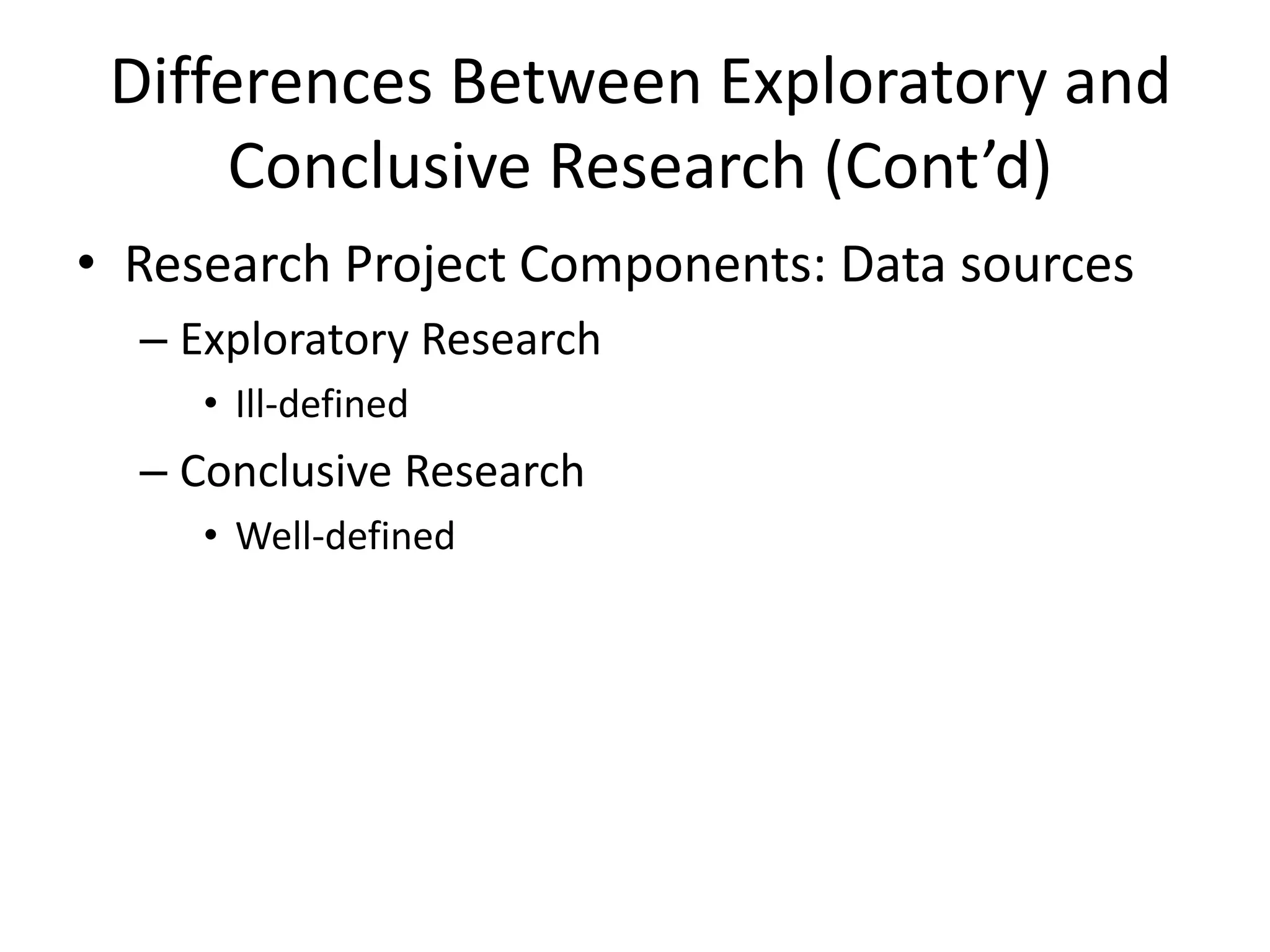 Differences Between Exploratory and Conclusive Research (Cont’d)

• Research Project Components: Data sources

– Exploratory Research

• Ill-defined

– Conclusive Research

• Well-defined